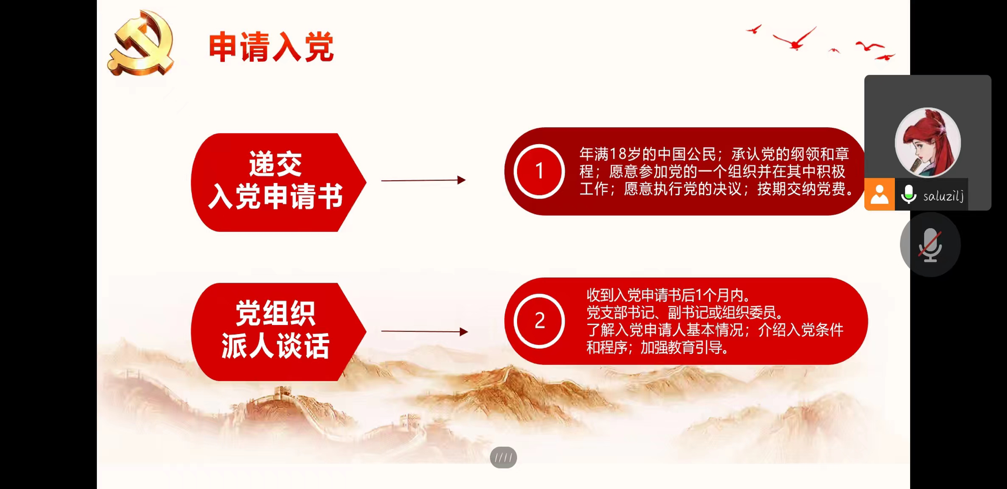 申请入党

递交
入党申请书

1

年满18岁的中国公民；承认党的纲领和章程；愿意参加党的一个组织并在其中积极工作；愿意执行党的决议；按期交纳党费。

党组织
派人谈话

2

收到入党申请书后1个月内。
党支部书记、副书记或组织委员。
了解入党申请人基本情况；介绍入党条件和程序；加强教育引导。

saluzilj